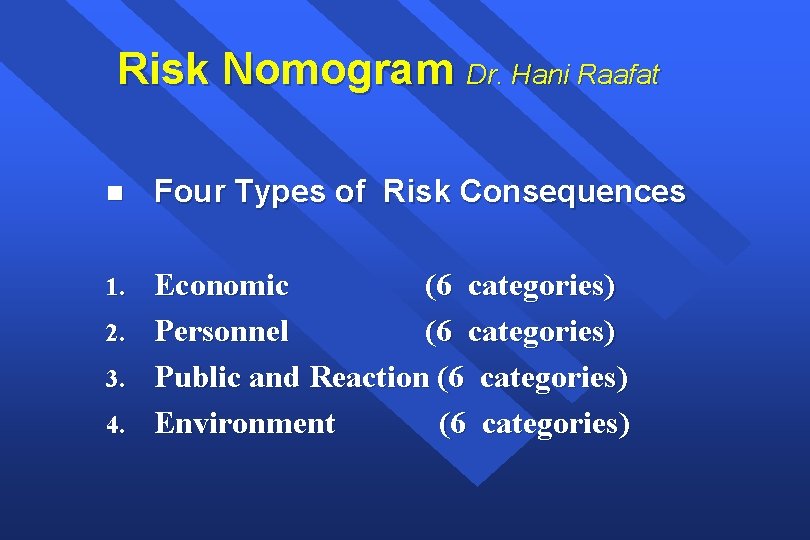 Risk Nomogram Dr. Hani Raafat

Four Types of Risk Consequences

1. Economic (6 categories)
2. Personnel (6 categories)
3. Public and Reaction (6 categories)
4. Environment (6 categories)